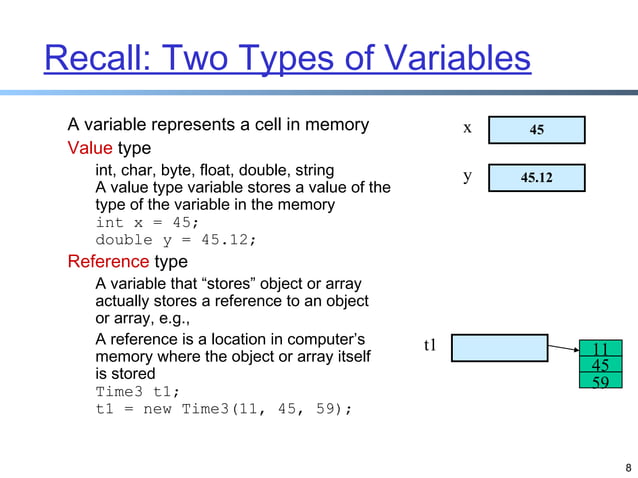 Recall: Two Types of Variables

A variable represents a cell in memory

Value type

int, char, byte, float, double, string
A value type variable stores a value of the type of the variable in the memory
int x = 45;
double y = 45.12;

Reference type

A variable that “stores” object or array actually stores a reference to an object or array, e.g.,

A reference is a location in computer’s memory where the object or array itself is stored
Time3 t1;
t1 = new Time3(11, 45, 59);

x
45
y
45.12
t1
11
45
59

8